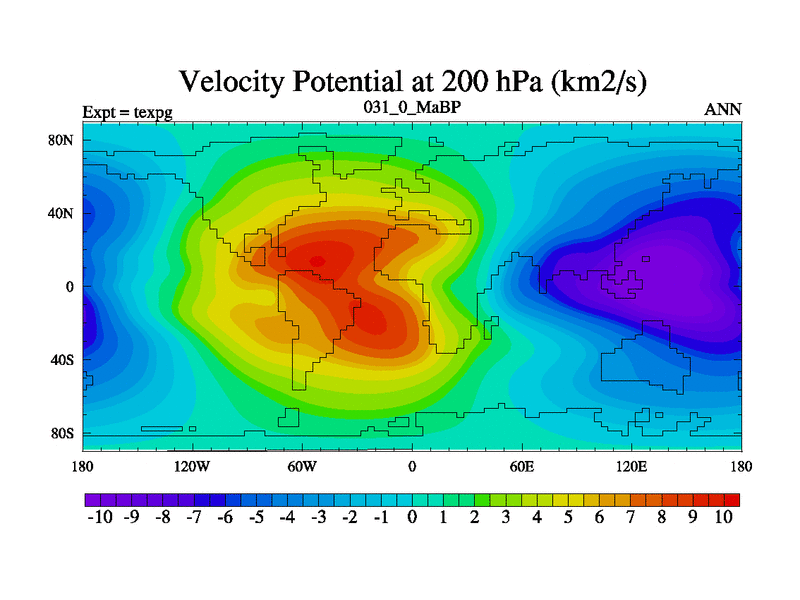 Velocity Potential at 200 hPa (km2/s)

Expt = texpg

031_0_MaBP

ANN

80N
40N
0
40S
80S

180 120W 60W 0 60E 120E 180

-10 -9 -8 -7 -6 -5 -4 -3 -2 -1 0 1 2 3 4 5 6 7 8 9 10